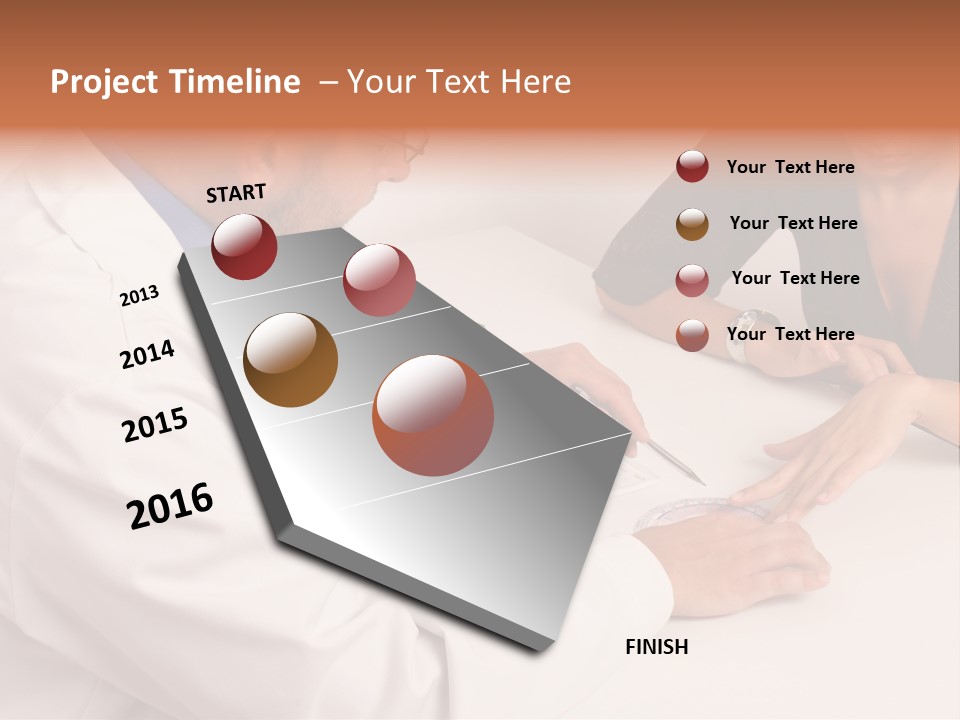 Project Timeline – Your Text Here

START

2013

2014

2015

2016

FINISH

Your Text Here

Your Text Here

Your Text Here

Your Text Here